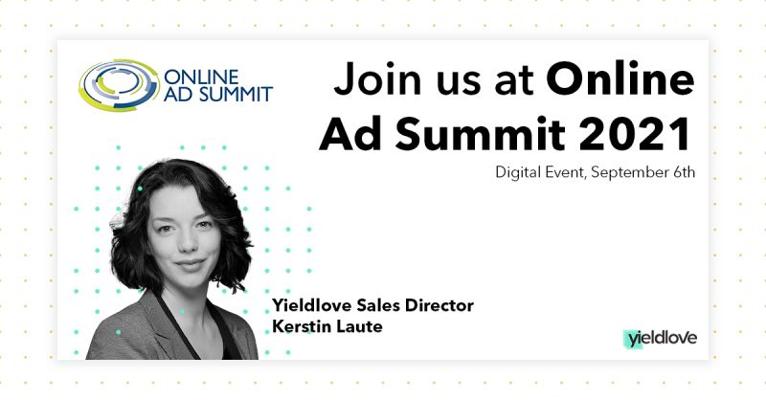 ONLINE AD SUMMIT

Join us at Online Ad Summit 2021

Digital Event, September 6th

Yieldlove Sales Director
Kerstin Laute

yieldlove